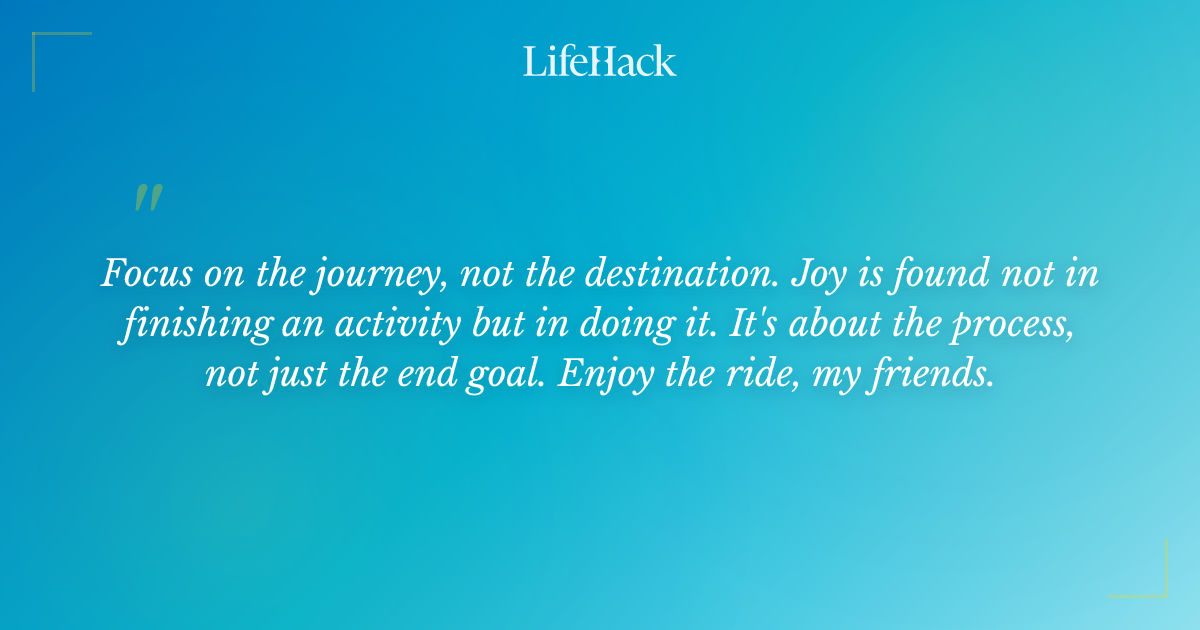 LifeHack

"

Focus on the journey, not the destination. Joy is found not in finishing an activity but in doing it. It's about the process, not just the end goal. Enjoy the ride, my friends.